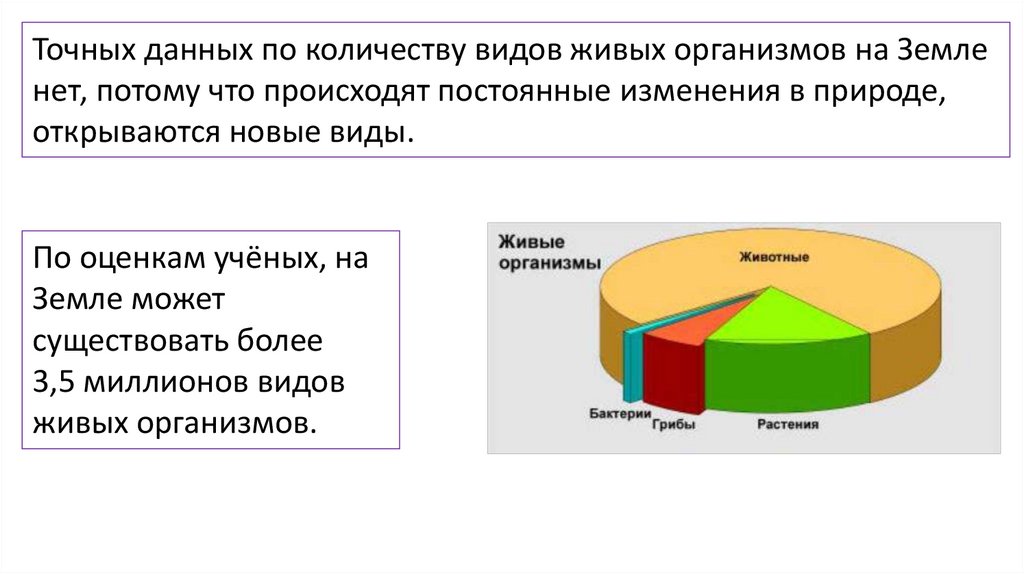 Точных данных по количеству видов живых организмов на Земле нет, потому что происходят постоянные изменения в природе, открываются новые виды.

По оценкам учёных, на Земле может существовать более 3,5 миллионов видов живых организмов.

Живые организмы

Животные

Бактерии

Грибы

Растения